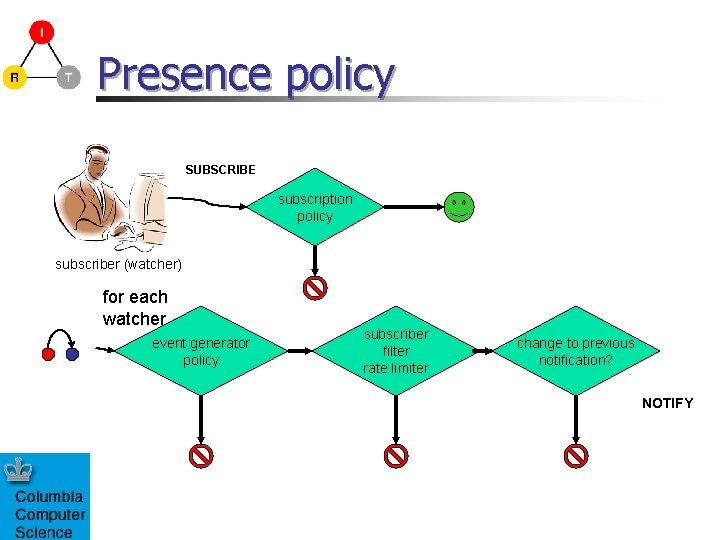 I

R

T

Presence policy

SUBSCRIBE

subscription policy

subscriber (watcher)

for each watcher

event generator policy

subscriber filter rate limiter

change to previous notification?

NOTIFY

Columbia Computer Science